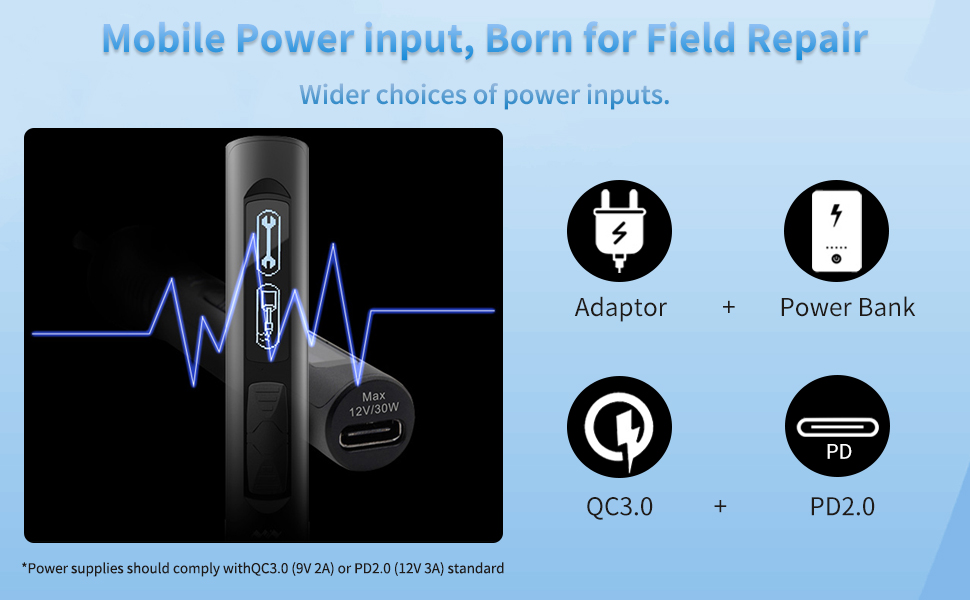 Mobile Power input, Born for Field Repair

Wider choices of power inputs.

Max
12V/30W

Adaptor + Power Bank

PD

QC3.0 + PD2.0

*Power supplies should comply withQC3.0 (9V 2A) or PD2.0 (12V 3A) standard